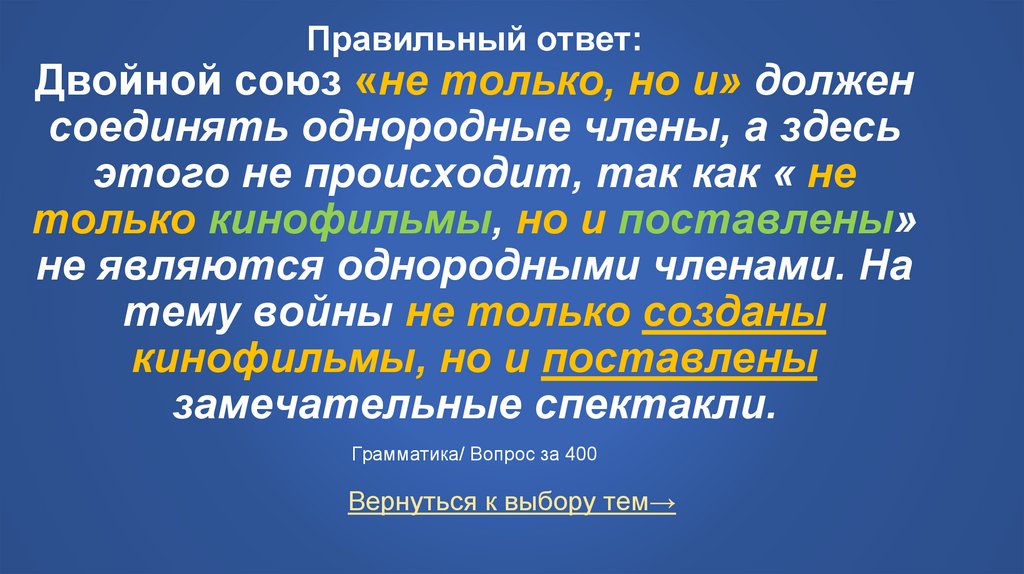 Правильный ответ:
Двойной союз «не только, но и» должен соединять однородные члены, а здесь этого не происходит, так как « не только кинофильмы, но и поставлены» не являются однородными членами. На тему войны не только созданы кинофильмы, но и поставлены замечательные спектакли.

Грамматика/ Вопрос за 400

Вернуться к выбору тем→